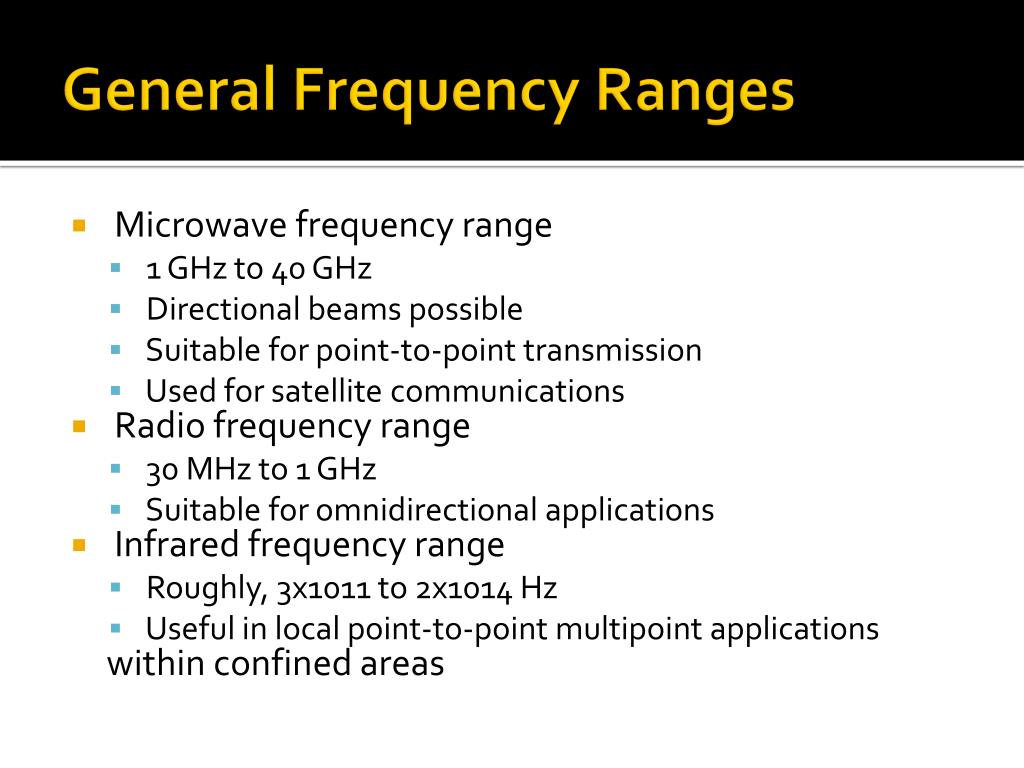 General Frequency Ranges

- Microwave frequency range
  - 1 GHz to 40 GHz
  - Directional beams possible
  - Suitable for point-to-point transmission
  - Used for satellite communications
- Radio frequency range
  - 30 MHz to 1 GHz
  - Suitable for omnidirectional applications
- Infrared frequency range
  - Roughly, 3x1011 to 2x1014 Hz
  - Useful in local point-to-point multipoint applications within confined areas